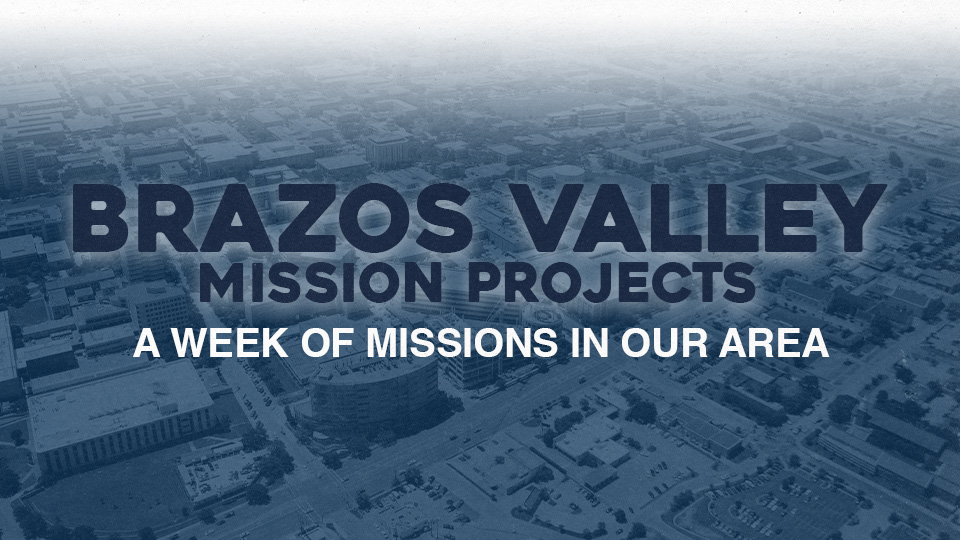 BRAZOS VALLEY
MISSION PROJECTS
A WEEK OF MISSIONS IN OUR AREA